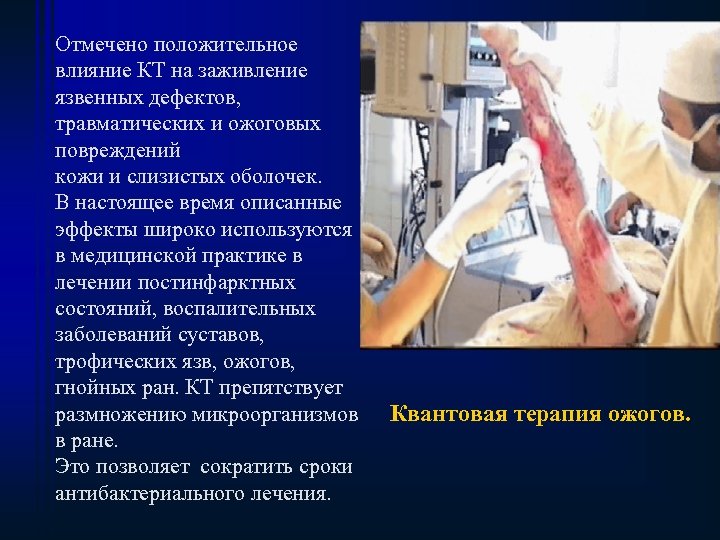 Отмечено положительное влияние КТ на заживление язвенных дефектов, травматических и ожоговых повреждений кожи и слизистых оболочек.
В настоящее время описанные эффекты широко используются в медицинской практике в лечении постинфарктных состояний, воспалительных заболеваний суставов, трофических язв, ожогов, гнойных ран. КТ препятствует размножению микроорганизмов в ране.
Это позволяет сократить сроки антибактериального лечения.

Квантовая терапия ожогов.